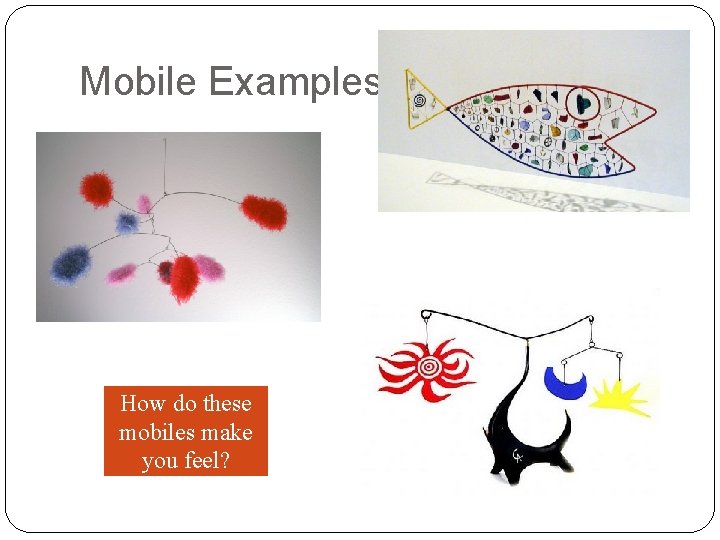 Mobile Examples

How do these mobiles make you feel?